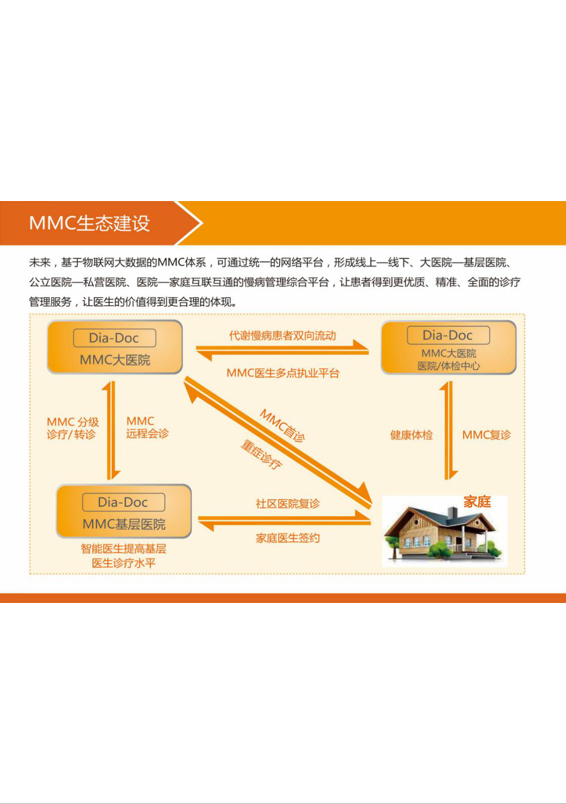 MMC生态建设

未来，基于物联网大数据的MMC体系，可通过统一的网络平台，形成线上—线下、大医院—基层医院、公立医院—私营医院、医院—家庭互联互通的慢病管理综合平台，让患者得到更优质、精准、全面的诊疗管理服务，让医生的价值得到更合理的体现。

Dia-Doc
MMC大医院

代谢慢病患者双向流动

MMC医生多点执业平台

Dia-Doc
MMC大医院
医院/体检中心

MMC 分级诊疗/转诊

MMC 远程会诊

MMC首诊

重症诊疗

健康体检

MMC复诊

Dia-Doc
MMC基层医院

智能医生提高基层医生诊疗水平

社区医院复诊

家庭医生签约

家庭